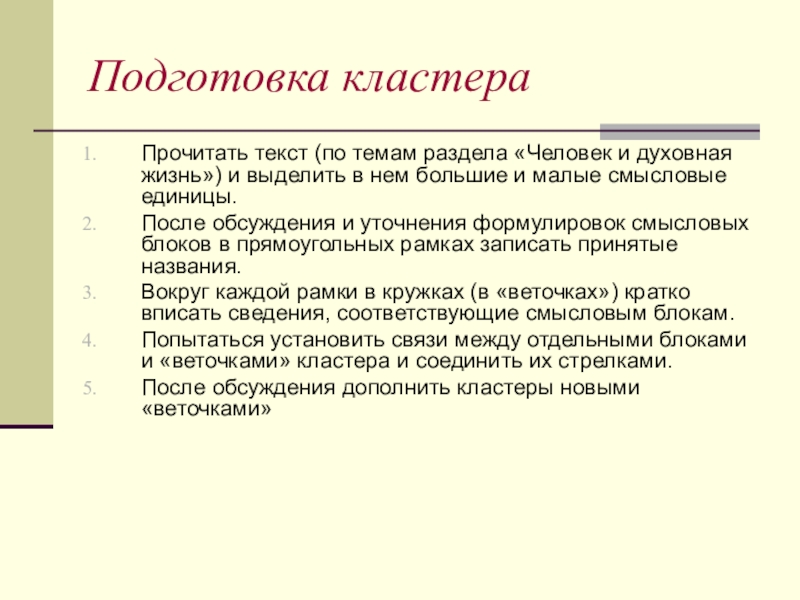 Подготовка кластера

1. Прочитать текст (по темам раздела «Человек и духовная жизнь») и выделить в нем большие и малые смысловые единицы.
2. После обсуждения и уточнения формулировок смысловых блоков в прямоугольных рамках записать принятые названия.
3. Вокруг каждой рамки в кружках (в «веточках») кратко вписать сведения, соответствующие смысловым блокам.
4. Попытаться установить связи между отдельными блоками и «веточками» кластера и соединить их стрелками.
5. После обсуждения дополнить кластеры новыми «веточками»